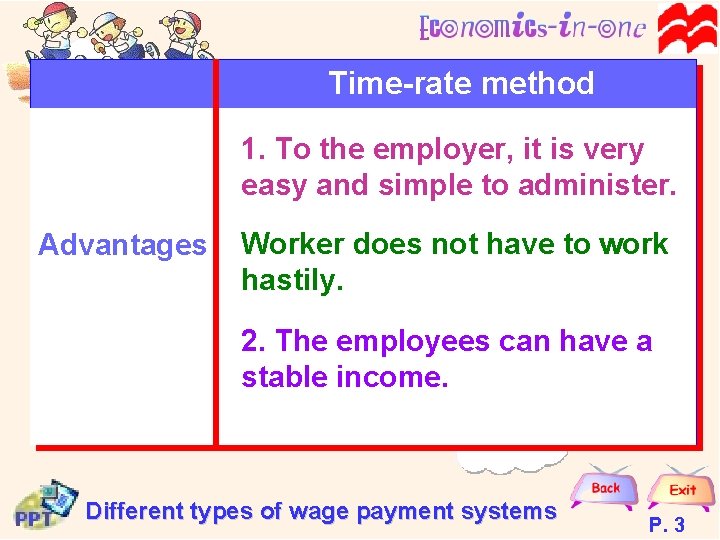 Economics-in-one

| | Time-rate method |
|---|---|
| Advantages | 1. To the employer, it is very easy and simple to administer. Worker does not have to work hastily. 2. The employees can have a stable income. |

PPT

Different types of wage payment systems

Back

Exit

P. 3